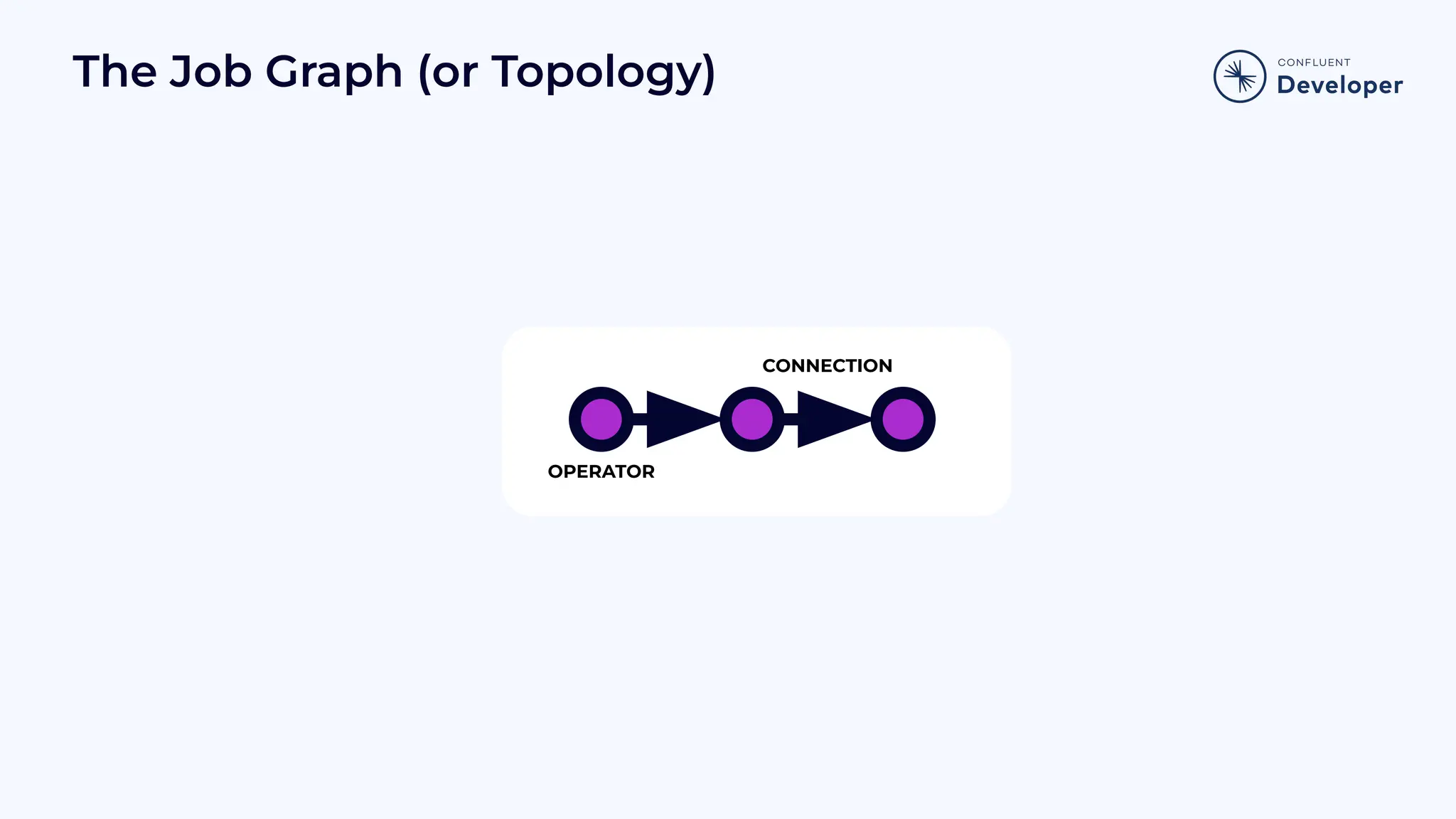 The Job Graph (or Topology)

CONFLUENT
Developer

CONNECTION

OPERATOR